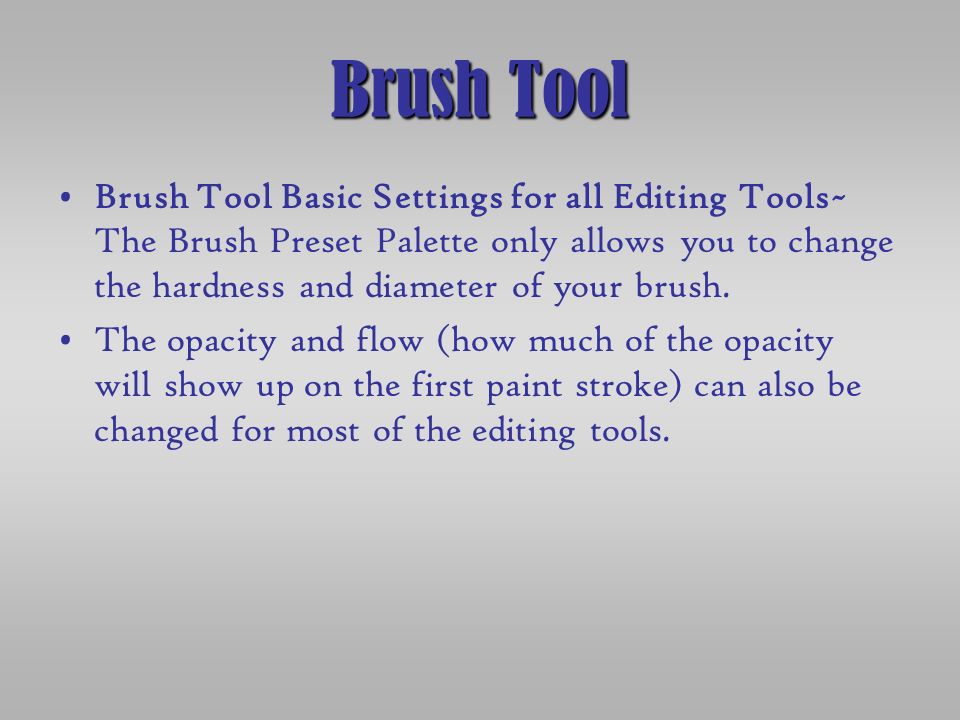 Brush Tool

• Brush Tool Basic Settings for all Editing Tools~ The Brush Preset Palette only allows you to change the hardness and diameter of your brush.

• The opacity and flow (how much of the opacity will show up on the first paint stroke) can also be changed for most of the editing tools.